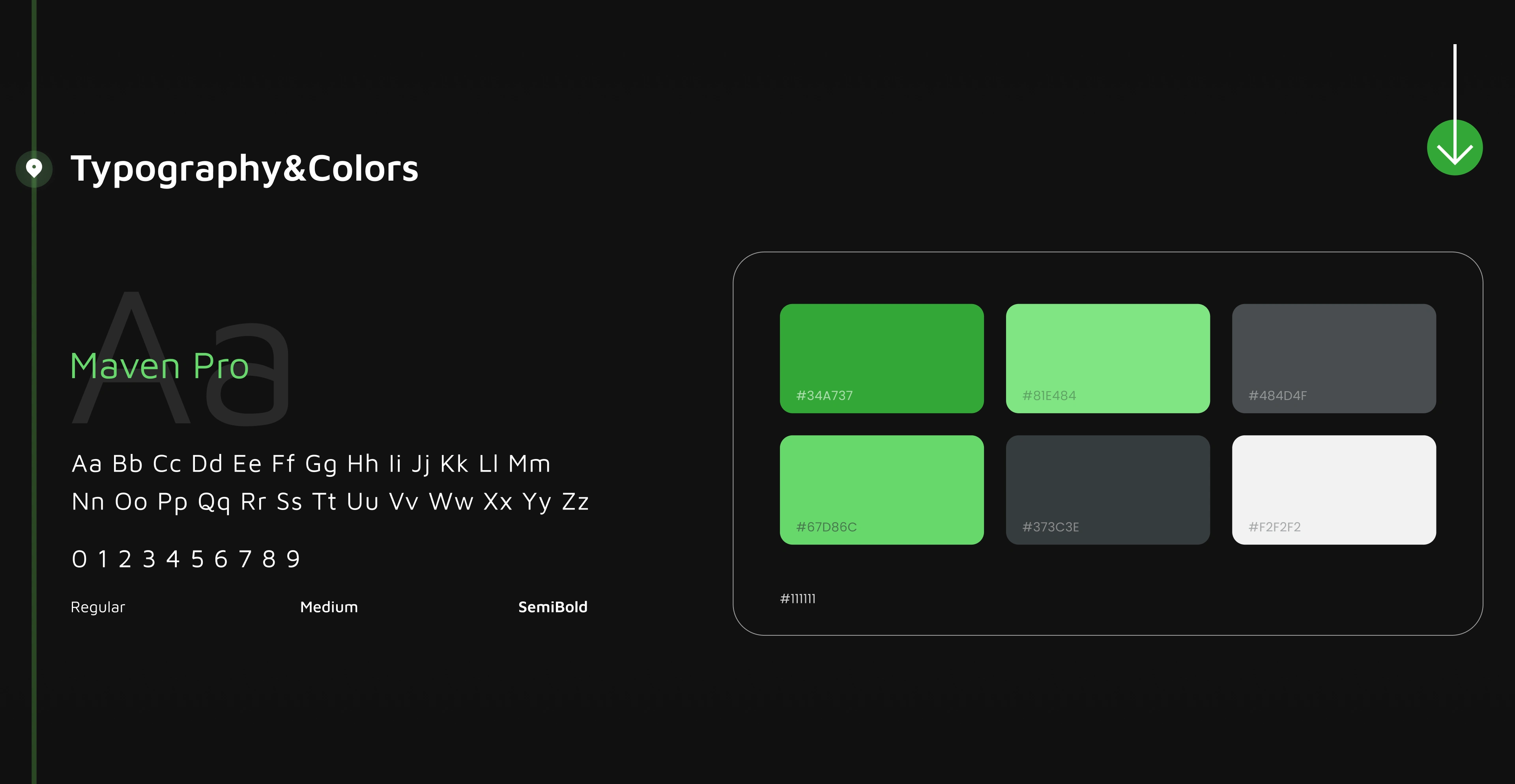 Typography&Colors

Aa

Maven Pro

Aa Bb Cc Dd Ee Ff Gg Hh Ii Jj Kk Ll Mm
Nn Oo Pp Qq Rr Ss Tt Uu Vv Ww Xx Yy Zz

0 1 2 3 4 5 6 7 8 9

Regular

Medium

SemiBold

#34A737

#81E484

#484D4F

#67D86C

#373C3E

#F2F2F2

#111111